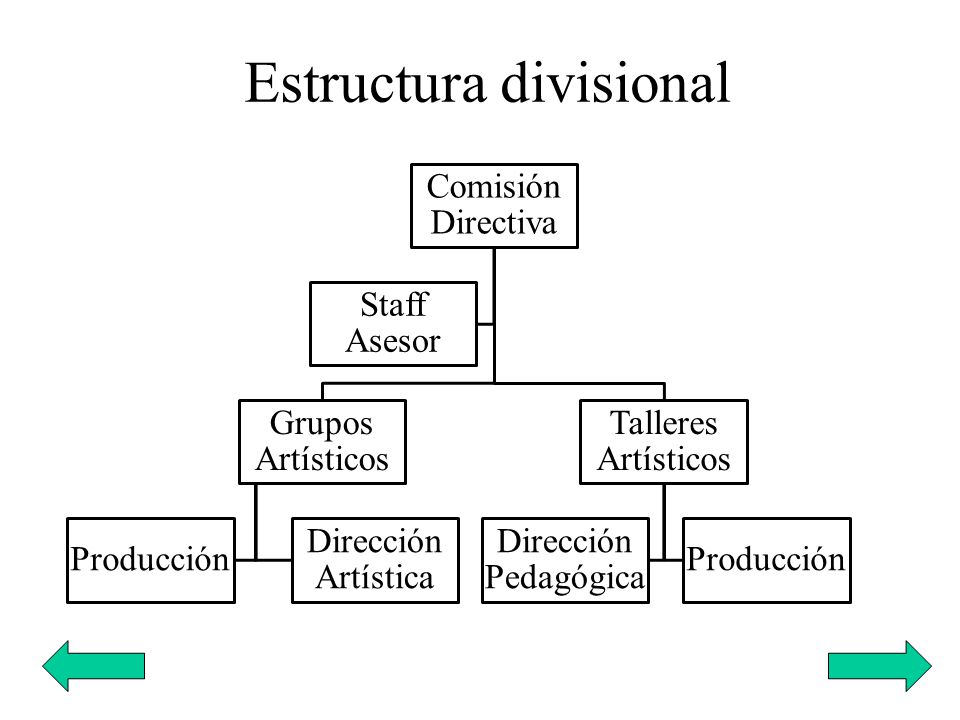 Estructura divisional

Comisión Directiva

Staff Asesor

Grupos Artísticos

Talleres Artísticos

Producción

Dirección Artística

Dirección Pedagógica

Producción